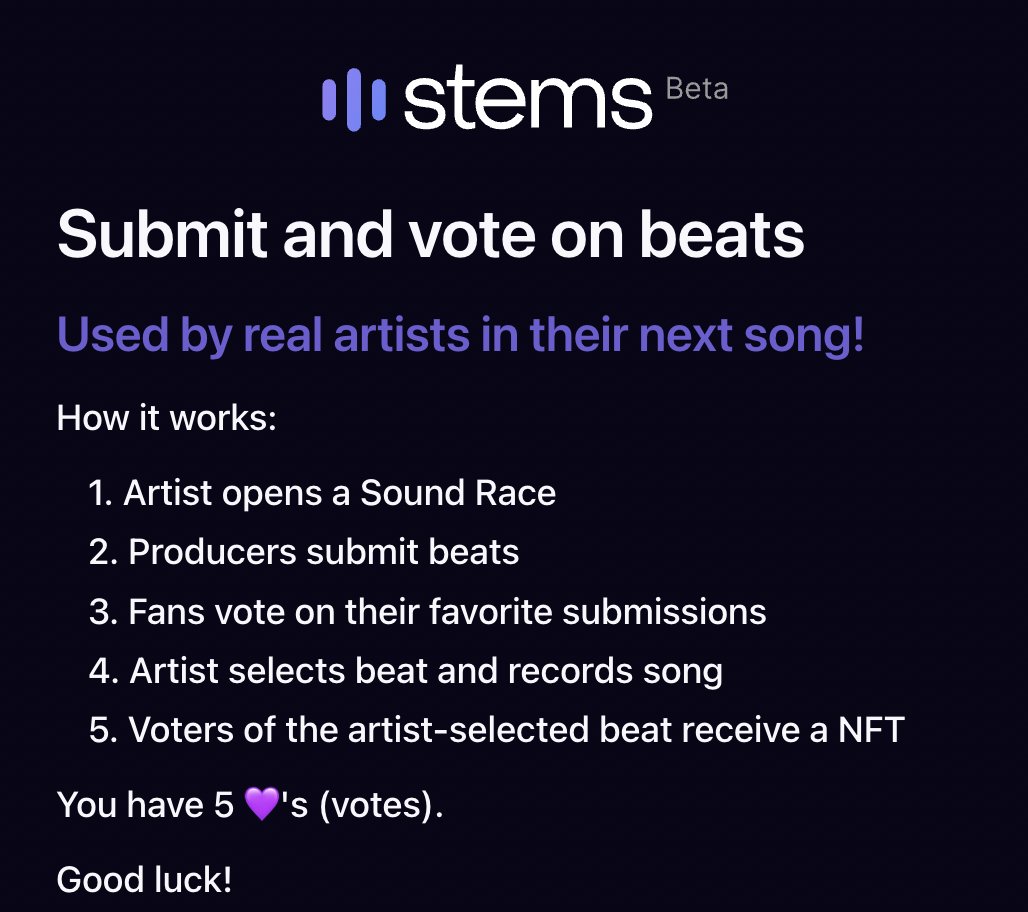 stems Beta

Submit and vote on beats

Used by real artists in their next song!

How it works:

1. Artist opens a Sound Race
2. Producers submit beats
3. Fans vote on their favorite submissions
4. Artist selects beat and records song
5. Voters of the artist-selected beat receive a NFT

You have 5 💜's (votes).

Good luck!